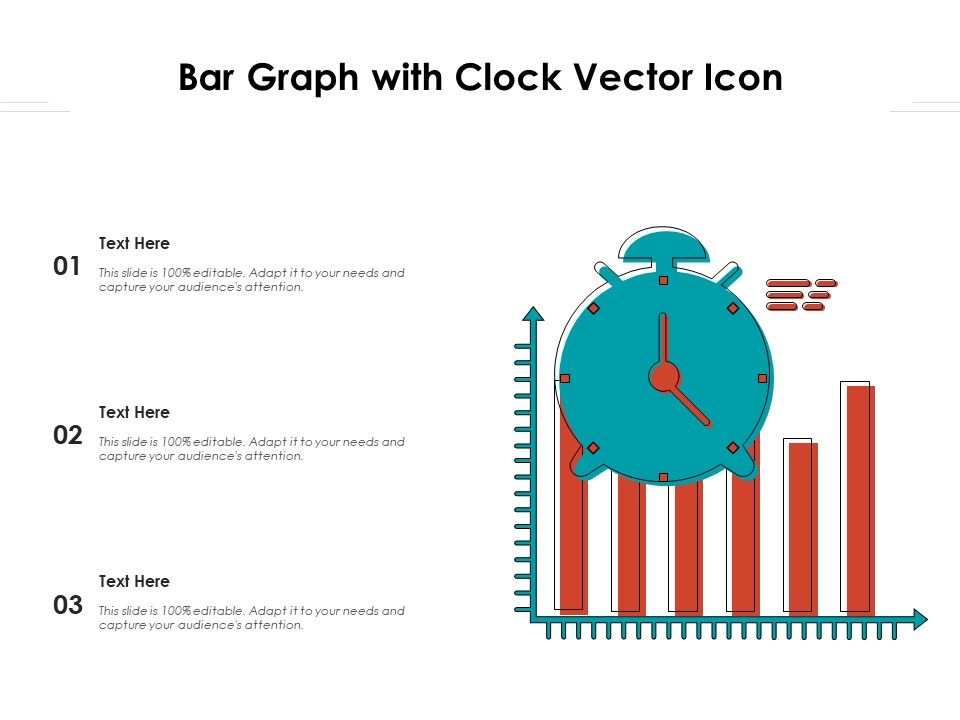 Bar Graph with Clock Vector Icon

01

Text Here

This slide is 100% editable. Adapt it to your needs and capture your audience's attention.

02

Text Here

This slide is 100% editable. Adapt it to your needs and capture your audience's attention.

03

Text Here

This slide is 100% editable. Adapt it to your needs and capture your audience's attention.